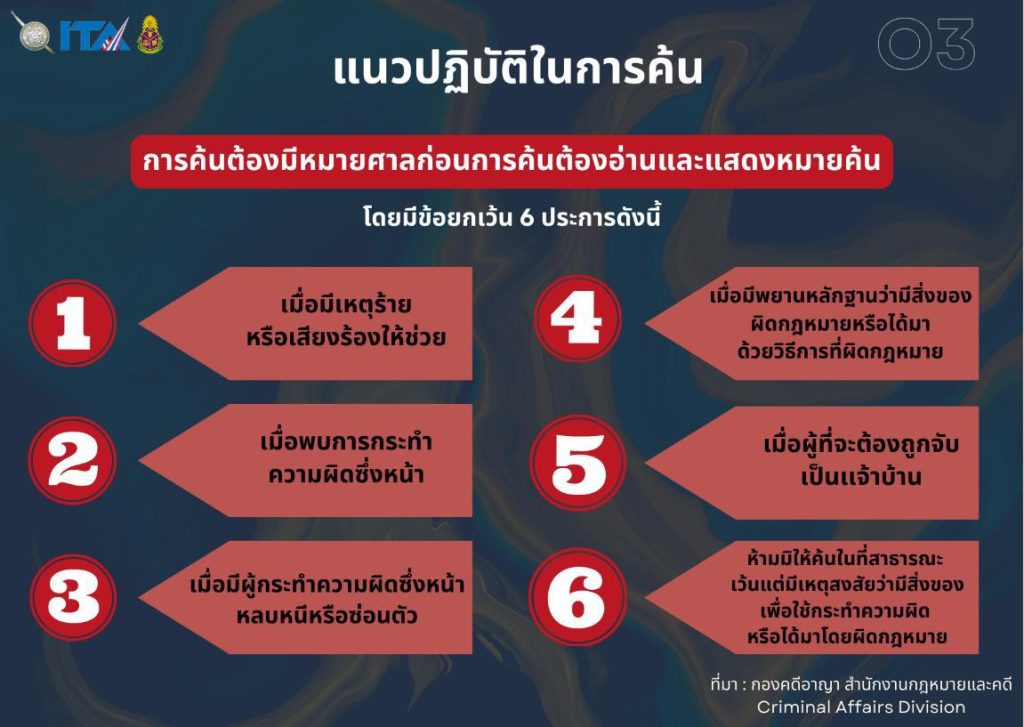 ITA

03

แนวปฏิบัติในการค้น

การค้นต้องมีหมายศาลก่อนการค้นต้องอ่านและแสดงหมายค้น

โดยมีข้อยกเว้น 6 ประการดังนี้

1

เมื่อมีเหตุร้าย หรือเสียงร้องให้ช่วย

2

เมื่อพบการกระทำ ความผิดซึ่งหน้า

3

เมื่อมีผู้กระทำความผิดซึ่งหน้า หลบหนีหรือซ่อนตัว

4

เมื่อมีพยานหลักฐานว่ามีสิ่งของ ผิดกฎหมายหรือได้มา ด้วยวิธีการที่ผิดกฎหมาย

5

เมื่อผู้ที่จะต้องถูกจับ เป็นเจ้าบ้าน

6

ห้ามมิให้ค้นในที่สาธารณะ เว้นแต่มีเหตุสงสัยว่ามีสิ่งของ เพื่อใช้กระทำความผิด หรือได้มาโดยผิดกฎหมาย

ที่มา : กองคดีอาญา สำนักงานกฎหมายและคดี
Criminal Affairs Division